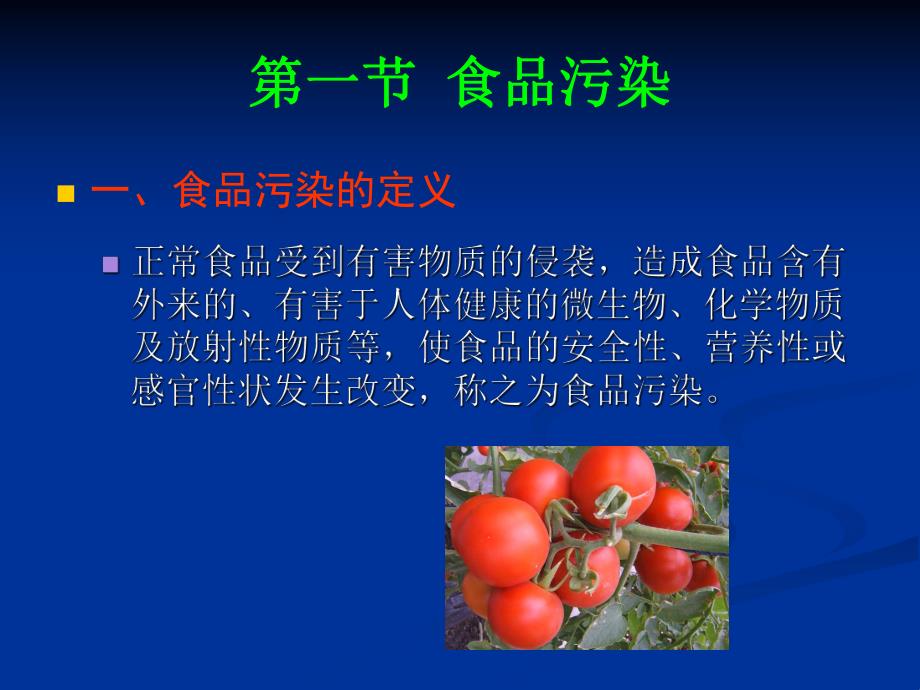 第一节 食品污染

一、食品污染的定义

正常食品受到有害物质的侵袭，造成食品含有外来的、有害于人体健康的微生物、化学物质及放射性物质等，使食品的安全性、营养性或感官性状发生改变，称之为食品污染。